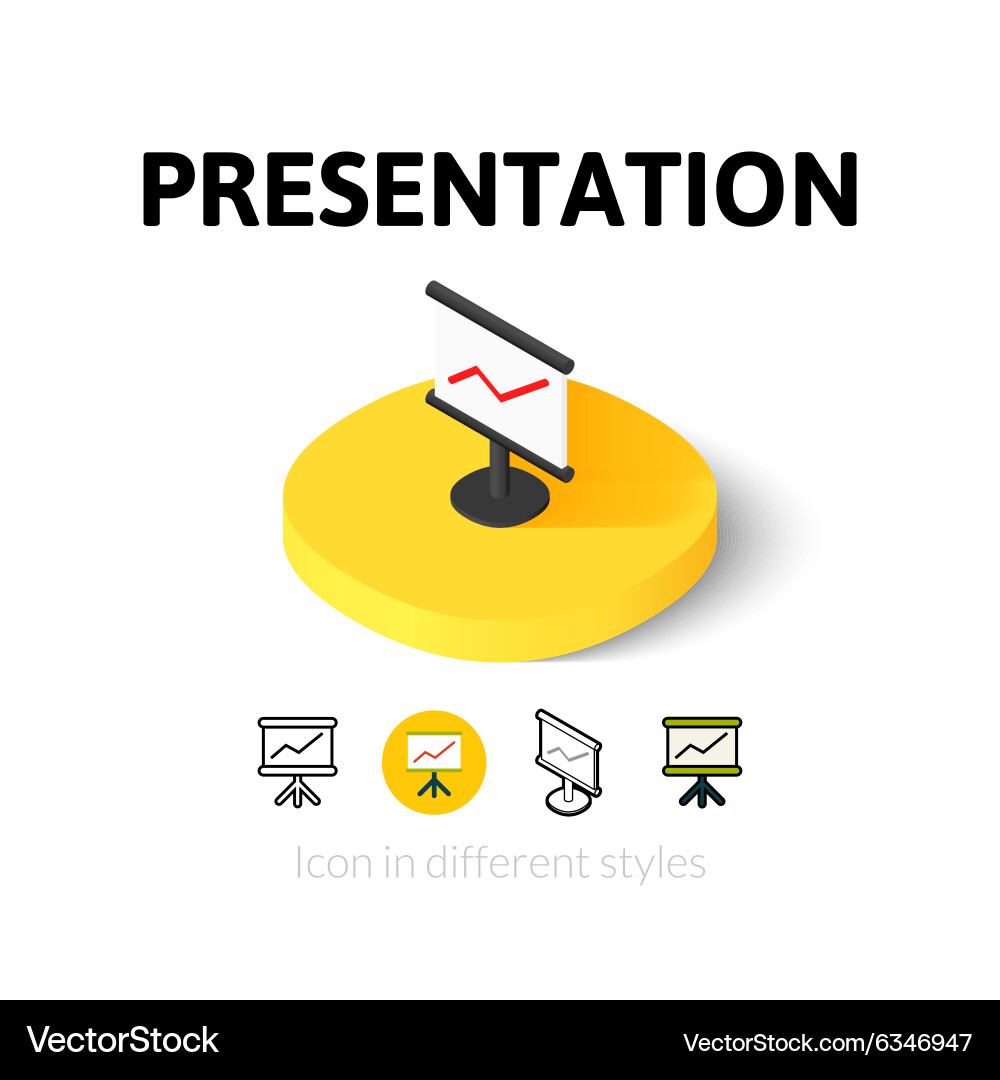 PRESENTATION

Icon in different styles

VectorStock

VectorStock.com/6346947